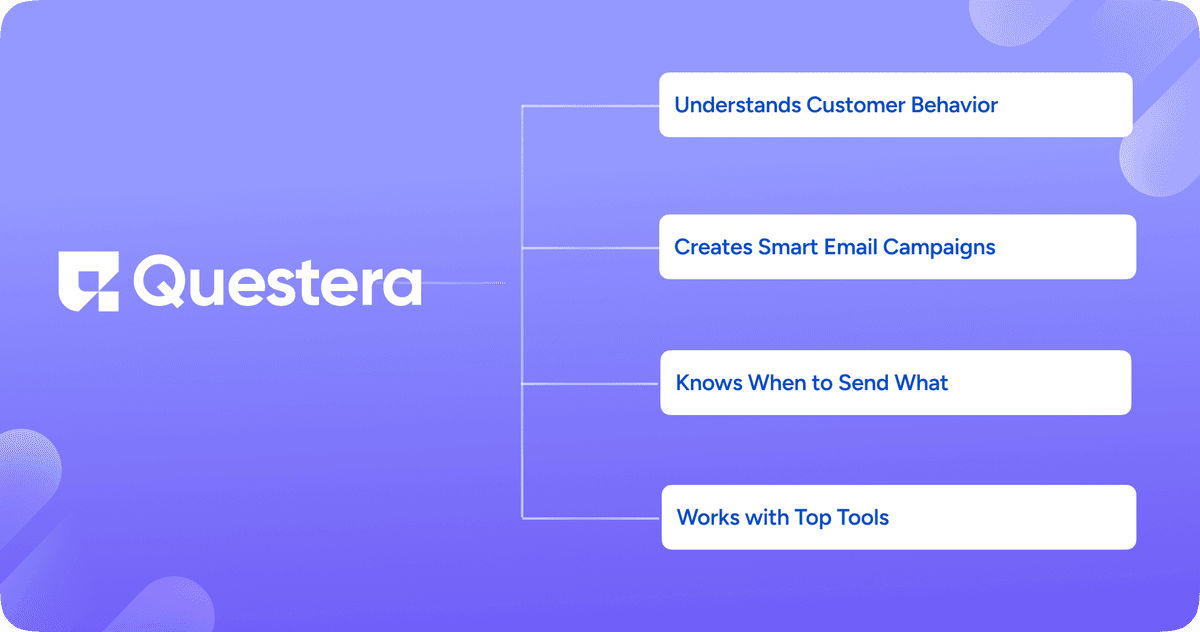 Questera

Understands Customer Behavior

Creates Smart Email Campaigns

Knows When to Send What

Works with Top Tools